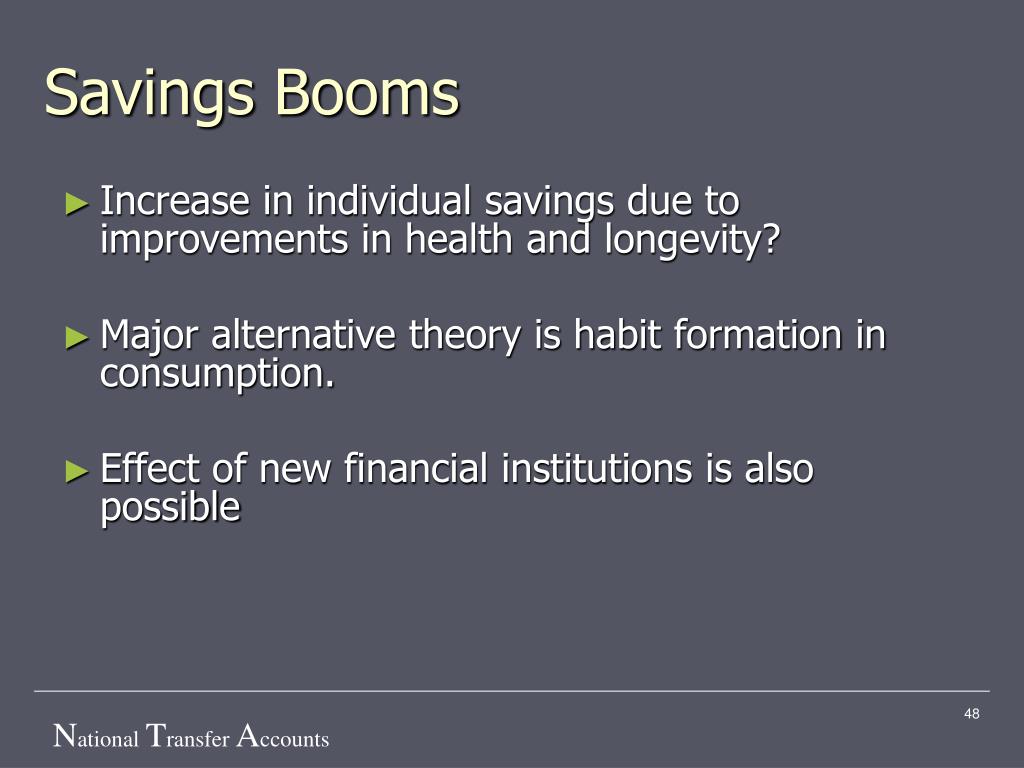 Savings Booms

► Increase in individual savings due to improvements in health and longevity?

► Major alternative theory is habit formation in consumption.

► Effect of new financial institutions is also possible

48

National Transfer Accounts